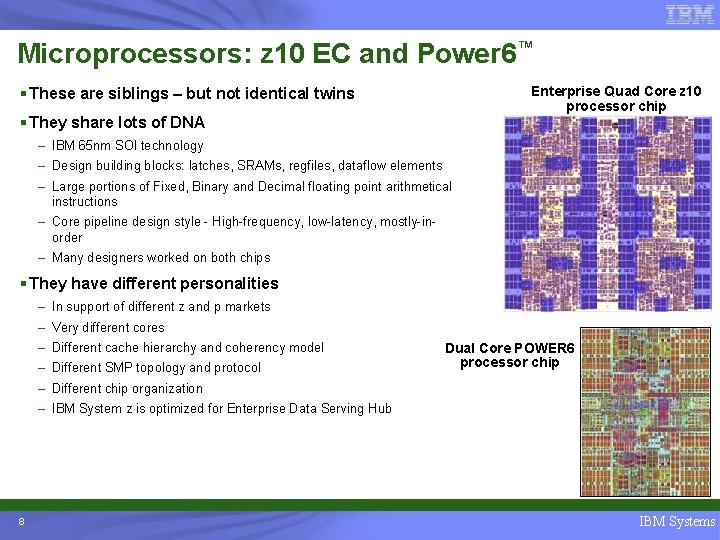 IBM

Microprocessors: z10 EC and Power6™

▪ These are siblings – but not identical twins

▪ They share lots of DNA

– IBM 65nm SOI technology

– Design building blocks: latches, SRAMs, regfiles, dataflow elements

– Large portions of Fixed, Binary and Decimal floating point arithmetical instructions

– Core pipeline design style - High-frequency, low-latency, mostly-in-order

– Many designers worked on both chips

▪ They have different personalities

– In support of different z and p markets

– Very different cores

– Different cache hierarchy and coherency model

– Different SMP topology and protocol

– Different chip organization

– IBM System z is optimized for Enterprise Data Serving Hub

Enterprise Quad Core z10 processor chip

Dual Core POWER6 processor chip

8

IBM Systems